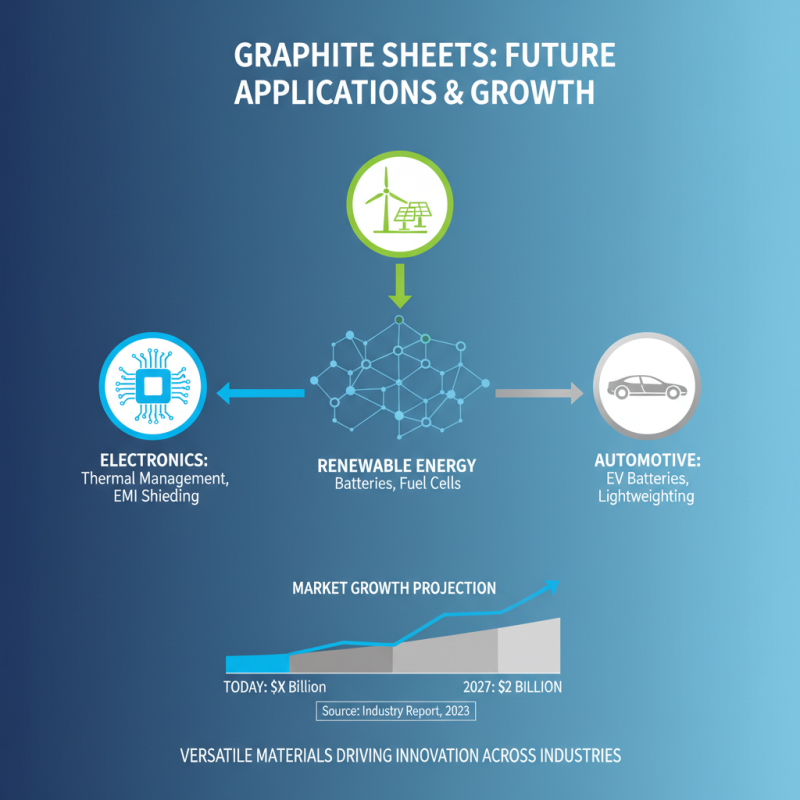 GRAPHITE SHEETS: FUTURE APPLICATIONS & GROWTH

ELECTRONICS:
Thermal Management, EMI Shieding

RENEWABLE ENERGY
Batteries, Fuel Cells

AUTOMOTIVE:
EV Batteries, Lightweighting

MARKET GROWTH PROJECTION

TODAY: $X Billion

2027: $2 BILLION

Source: Industry Report, 2023

VERSATILE MATERIALS DRIVING INNOVATION ACROSS INDUSTRIES